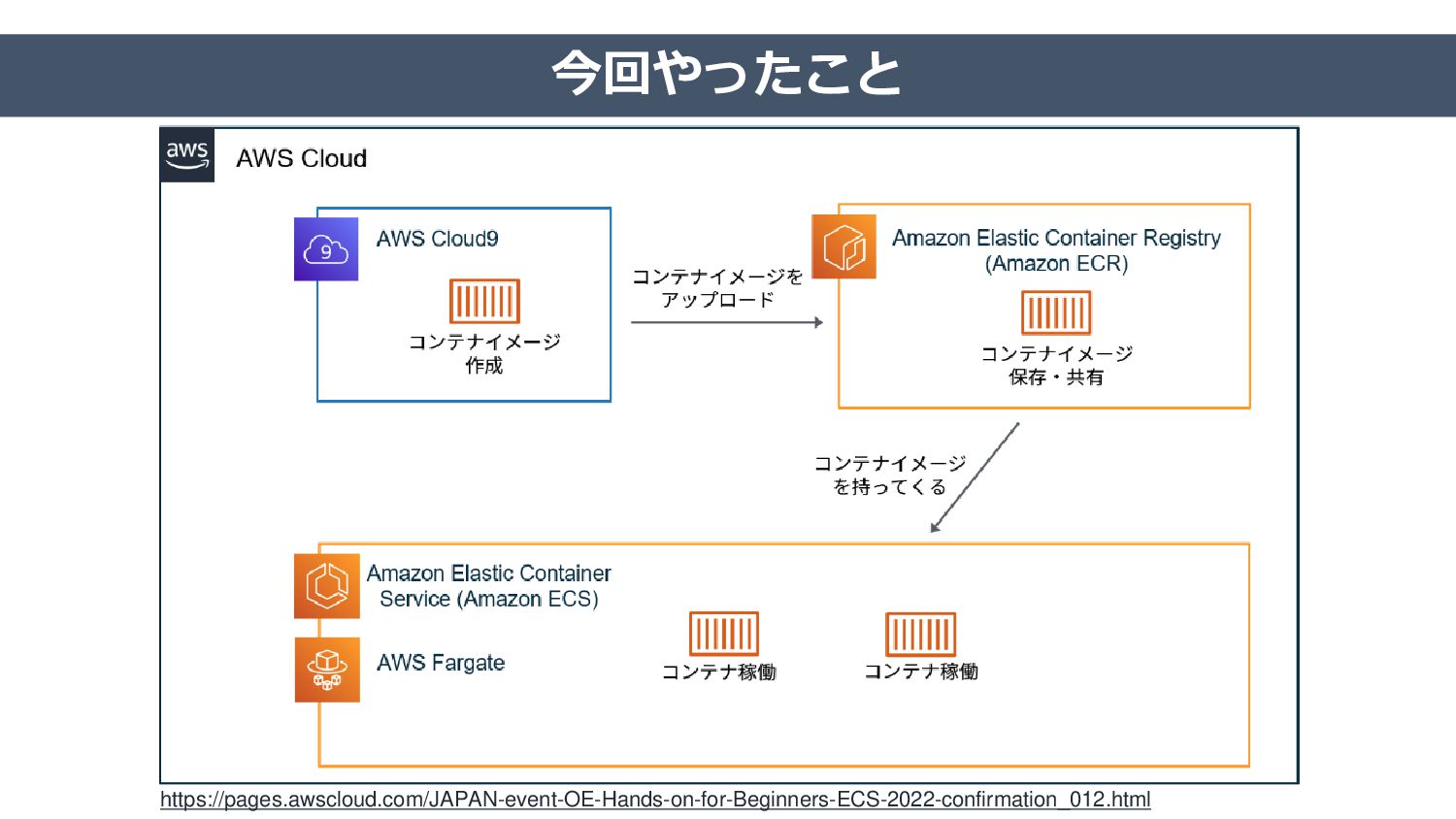 今回やったこと

aws

AWS Cloud

9

AWS Cloud9

コンテナイメージ
作成

コンテナイメージを
アップロード

Amazon Elastic Container Registry
(Amazon ECR)

コンテナイメージ
保存・共有

コンテナイメージ
を持ってくる

Amazon Elastic Container Service (Amazon ECS)

AWS Fargate

コンテナ稼働

コンテナ稼働

https://pages.awscloud.com/JAPAN-event-OE-Hands-on-for-Beginners-ECS-2022-confirmation_012.html